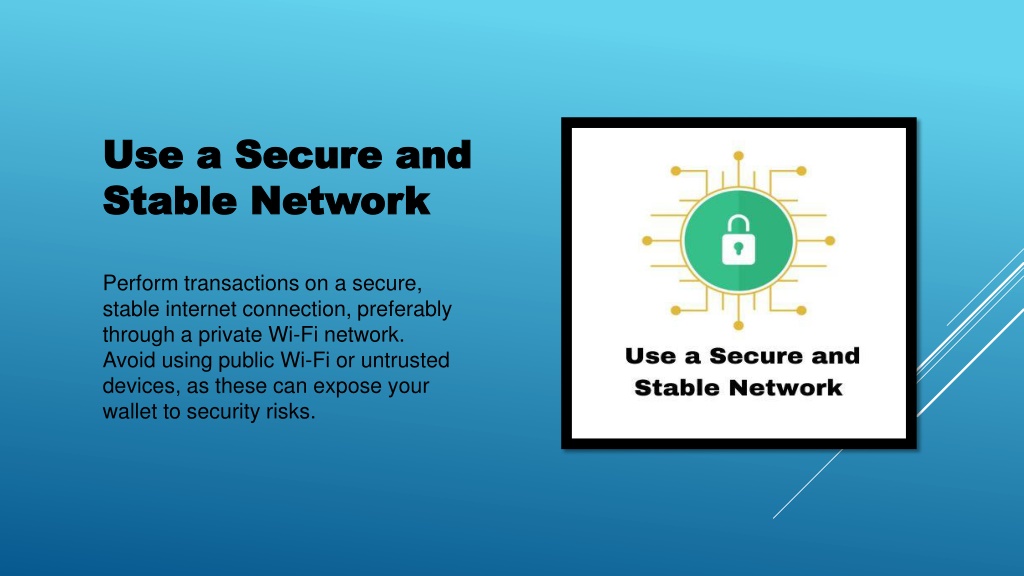 Use a Secure and Stable Network

Perform transactions on a secure, stable internet connection, preferably through a private Wi-Fi network. Avoid using public Wi-Fi or untrusted devices, as these can expose your wallet to security risks.

Use a Secure and Stable Network